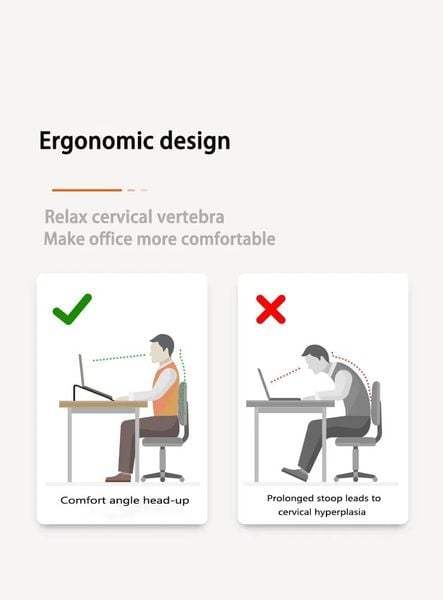 Ergonomic design

Relax cervical vertebra
Make office more comfortable

Comfort angle head-up

Prolonged stoop leads to cervical hyperplasia